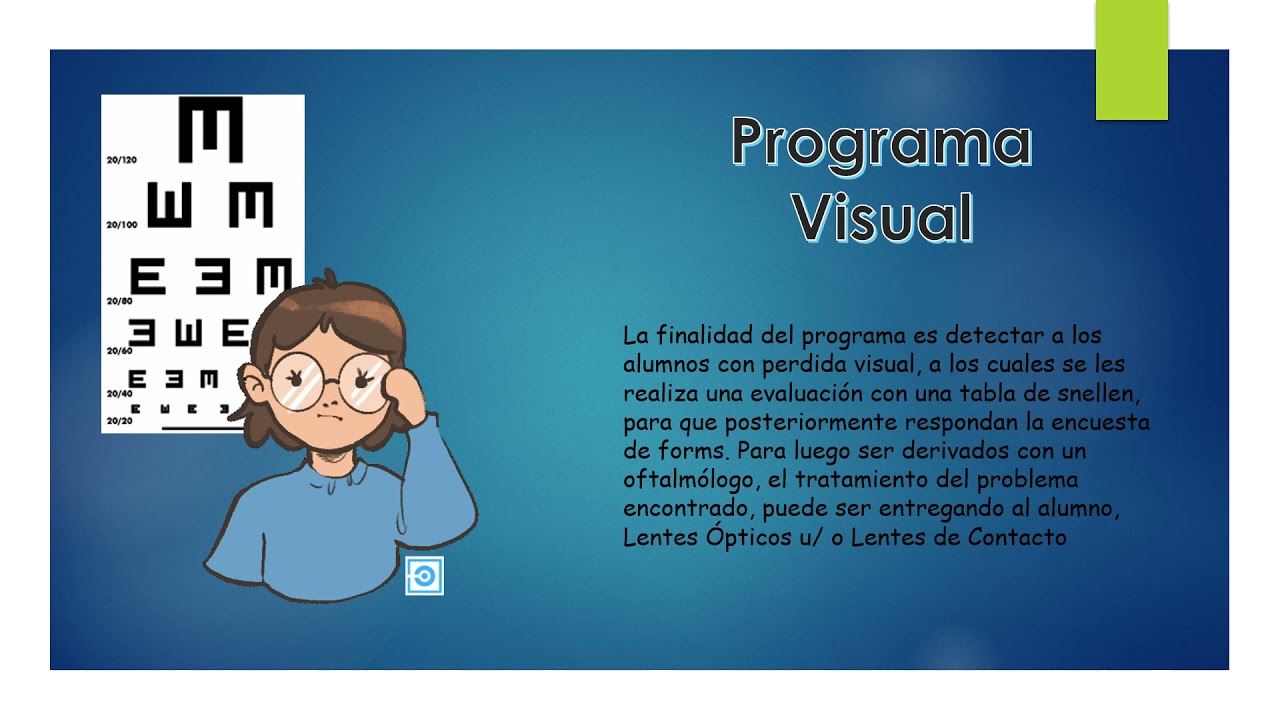 20/120
20/100
20/80
20/60
20/40
20/20

Programa Visual

La finalidad del programa es detectar a los alumnos con perdida visual, a los cuales se les realiza una evaluación con una tabla de snellen, para que posteriormente respondan la encuesta de forms. Para luego ser derivados con un oftalmólogo, el tratamiento del problema encontrado, puede ser entregando al alumno, Lentes Ópticos u/ o Lentes de Contacto